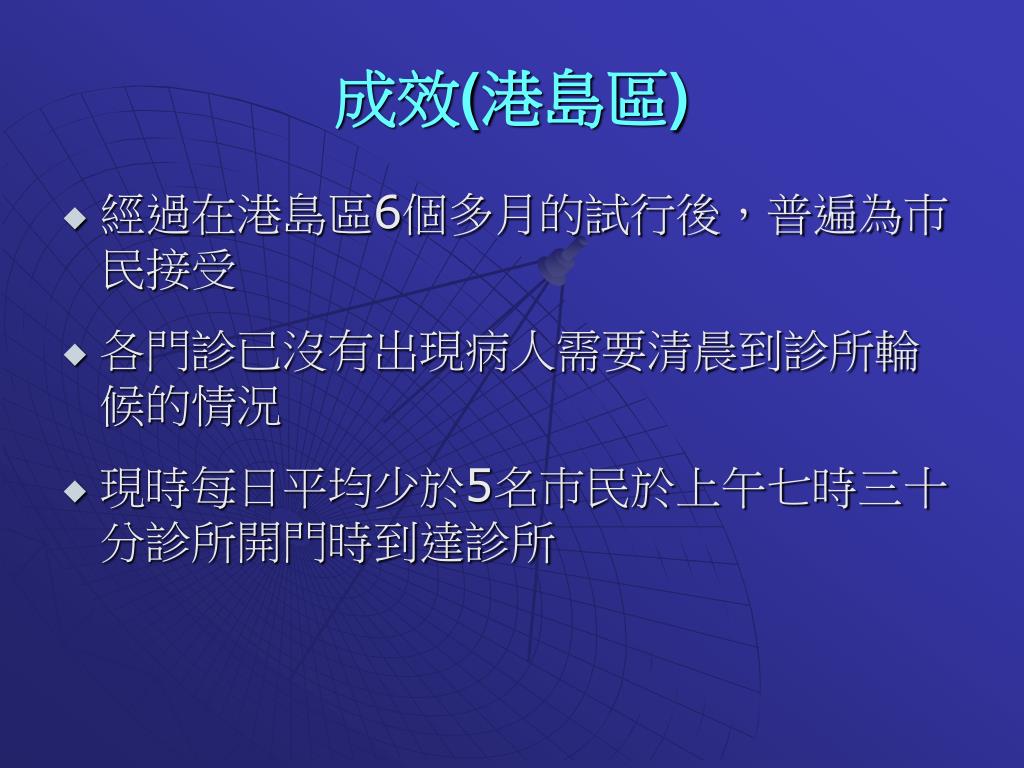 成效(港島區)

◆ 經過在港島區6個多月的試行後，普遍為市民接受

◆ 各門診已沒有出現病人需要清晨到診所輪候的情況

◆ 現時每日平均少於5名市民於上午七時三十分診所開門時到達診所